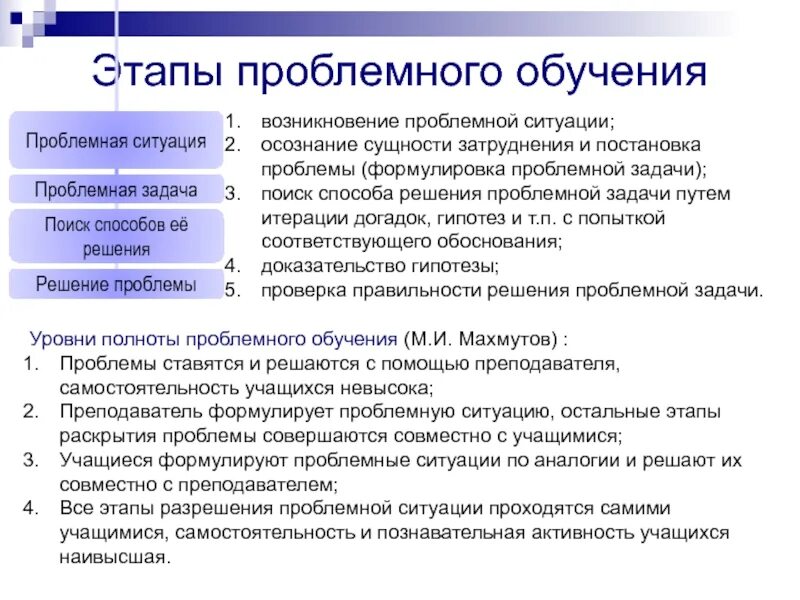 Этапы проблемного обучения

Проблемная ситуация

Проблемная задача

Поиск способов её решения

Решение проблемы

1. возникновение проблемной ситуации;
2. осознание сущности затруднения и постановка проблемы (формулировка проблемной задачи);
3. поиск способа решения проблемной задачи путем итерации догадок, гипотез и т.п. с попыткой соответствующего обоснования;
4. доказательство гипотезы;
5. проверка правильности решения проблемной задачи.

Уровни полноты проблемного обучения (М.И. Махмутов) :
1. Проблемы ставятся и решаются с помощью преподавателя, самостоятельность учащихся невысока;
2. Преподаватель формулирует проблемную ситуацию, остальные этапы раскрытия проблемы совершаются совместно с учащимися;
3. Учащиеся формулируют проблемные ситуации по аналогии и решают их совместно с преподавателем;
4. Все этапы разрешения проблемной ситуации проходятся самими учащимися, самостоятельность и познавательная активность учащихся наивысшая.